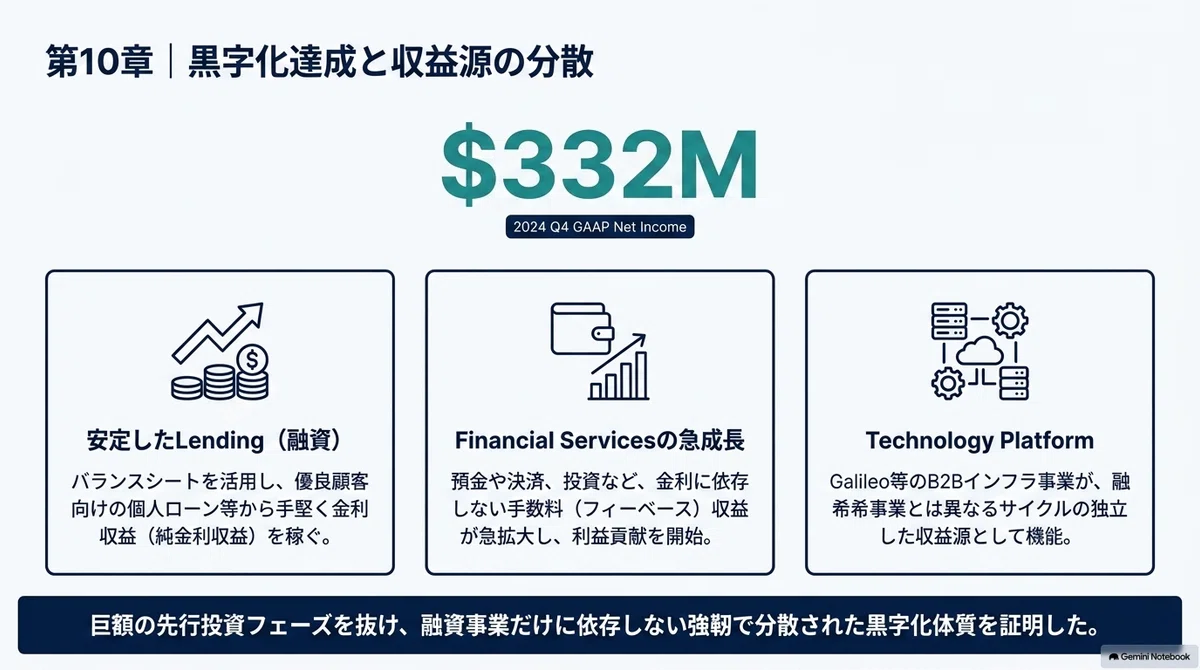 第10章｜黒字化達成と収益源の分散

$332M

2024 Q4 GAAP Net Income

安定したLending（融資）

バランスシートを活用し、優良顧客向けの個人ローン等から手堅く金利収益（純金利収益）を稼ぐ。

Financial Servicesの急成長

預金や決済、投資など、金利に依存しない手数料（フィーベース）収益が急拡大し、利益貢献を開始。

Technology Platform

Galileo等のB2Bインフラ事業が、融希希事業とは異なるサイクルの独立した収益源として機能。

巨額の先行投資フェーズを抜け、融資事業だけに依存しない強靭で分散された黒字化体質を証明した。

Gemini Notebook